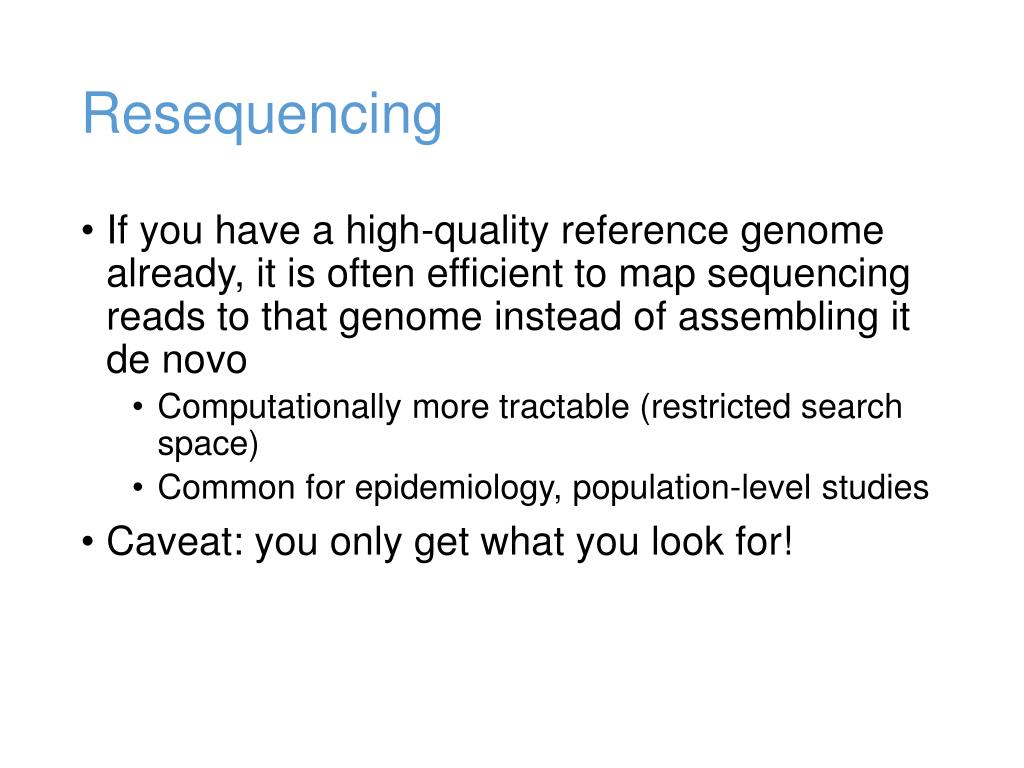 Resequencing

• If you have a high-quality reference genome already, it is often efficient to map sequencing reads to that genome instead of assembling it de novo
  • Computationally more tractable (restricted search space)
  • Common for epidemiology, population-level studies
• Caveat: you only get what you look for!